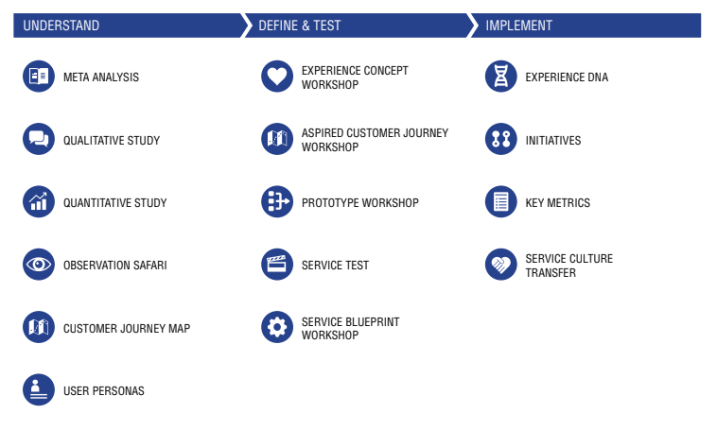 UNDERSTAND

META ANALYSIS

QUALITATIVE STUDY

QUANTITATIVE STUDY

OBSERVATION SAFARI

CUSTOMER JOURNEY MAP

USER PERSONAS

DEFINE & TEST

EXPERIENCE CONCEPT WORKSHOP

ASPIRED CUSTOMER JOURNEY WORKSHOP

PROTOTYPE WORKSHOP

SERVICE TEST

SERVICE BLUEPRINT WORKSHOP

IMPLEMENT

EXPERIENCE DNA

INITIATIVES

KEY METRICS

SERVICE CULTURE TRANSFER